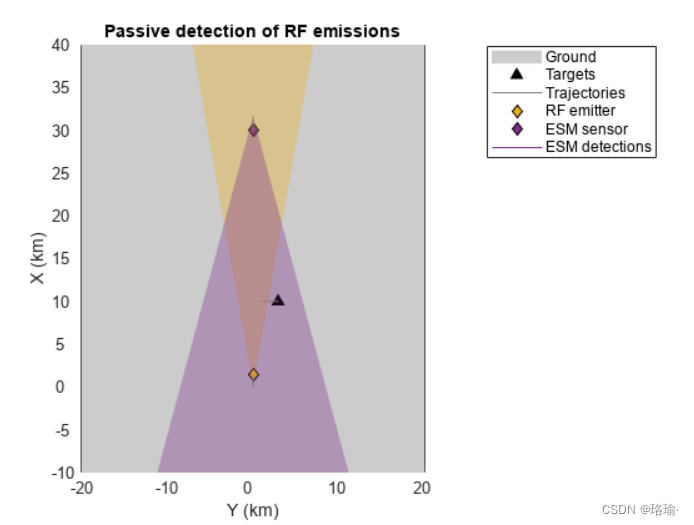 Passive detection of RF emissions

40
35
30
25
20
15
10
5
0
-5
-10

X (km)

-20 -10 0 10 20

Y (km)

Ground
Targets
Trajectories
RF emitter
ESM sensor
ESM detections

CSDN @珞瑜·